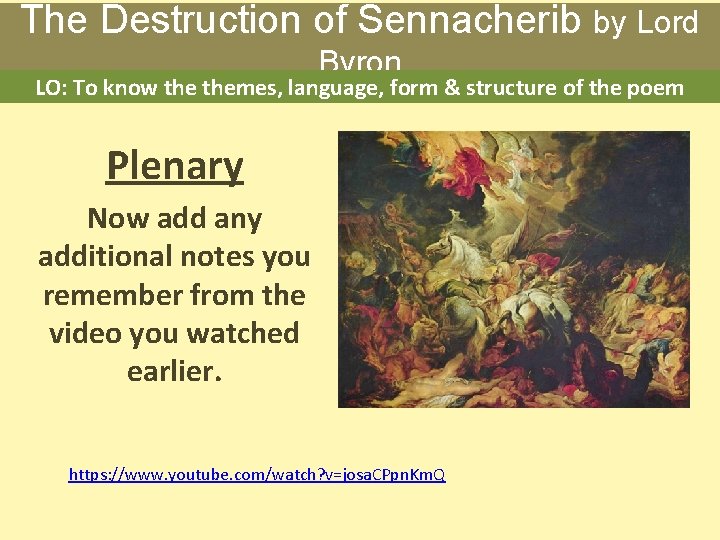 The Destruction of Sennacherib by Lord Byron

LO: To know the themes, language, form & structure of the poem

Plenary

Now add any additional notes you remember from the video you watched earlier.

https://www.youtube.com/watch?v=josaCPpnKmQ